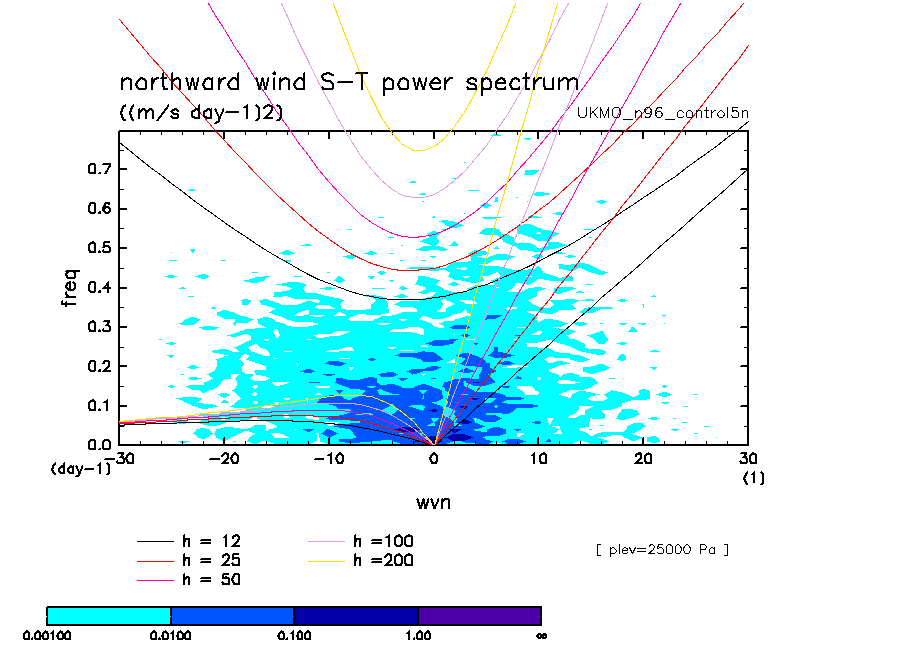 northward wind S-T power spectrum
((m/s day-1)2)
UKMO_n96_control5n

freq
0.7
0.6
0.5
0.4
0.3
0.2
0.1
0.0
(day-1)
-30 -20 -10 0 10 20 30
(1)
wvn

h = 12
h = 25
h = 50
h =100
h =200

[ plev=25000 Pa ]

0.00100 0.0100 0.100 1.00 ∞